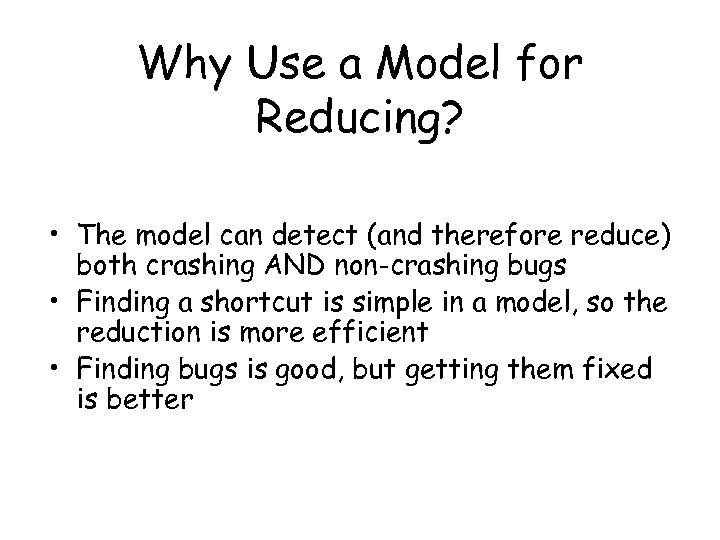 Why Use a Model for Reducing?

• The model can detect (and therefore reduce) both crashing AND non-crashing bugs
• Finding a shortcut is simple in a model, so the reduction is more efficient
• Finding bugs is good, but getting them fixed is better